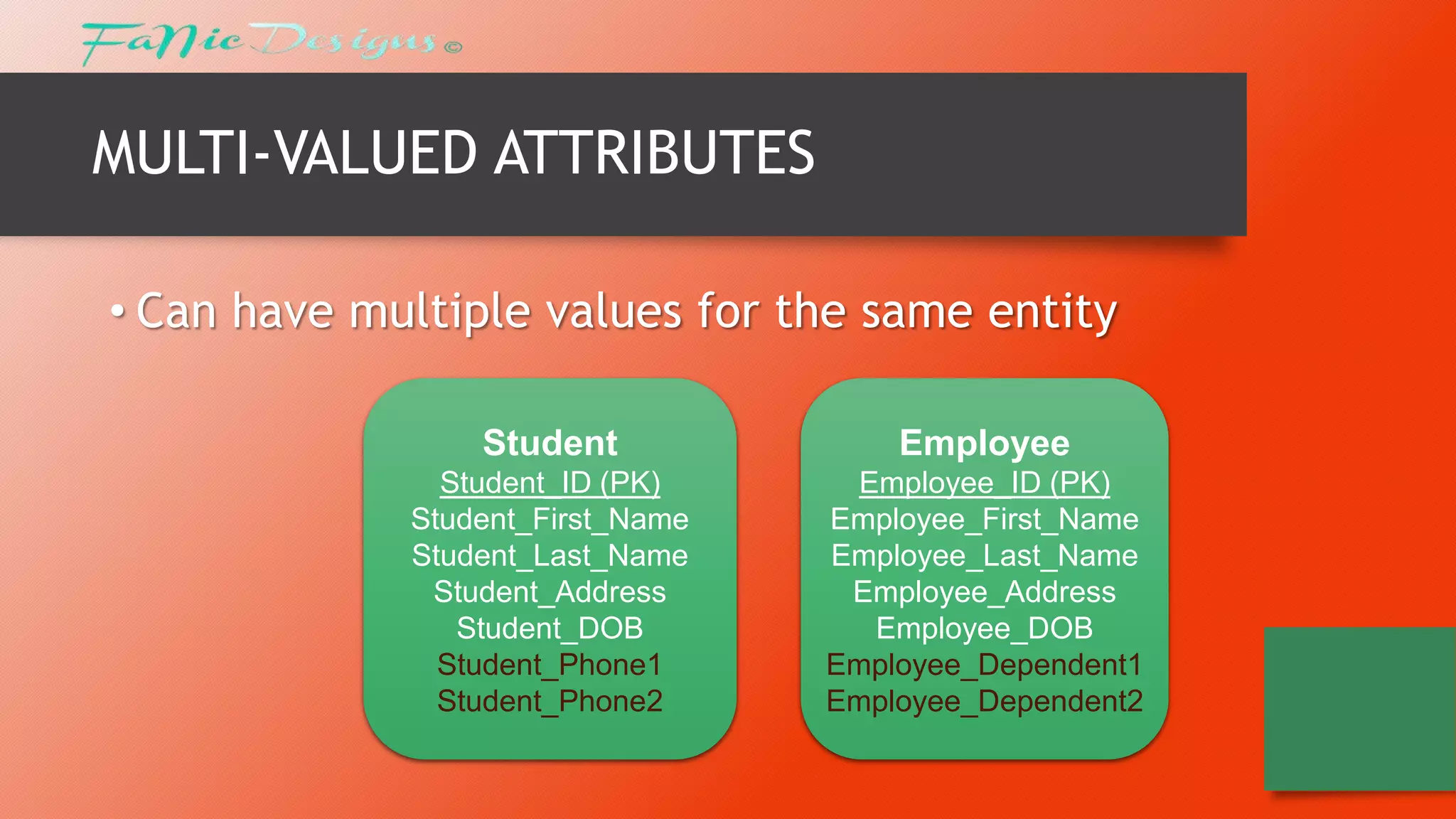 FaNic Designs ©

MULTI-VALUED ATTRIBUTES

• Can have multiple values for the same entity

Student
Student_ID (PK)
Student_First_Name
Student_Last_Name
Student_Address
Student_DOB
Student_Phone1
Student_Phone2

Employee
Employee_ID (PK)
Employee_First_Name
Employee_Last_Name
Employee_Address
Employee_DOB
Employee_Dependent1
Employee_Dependent2